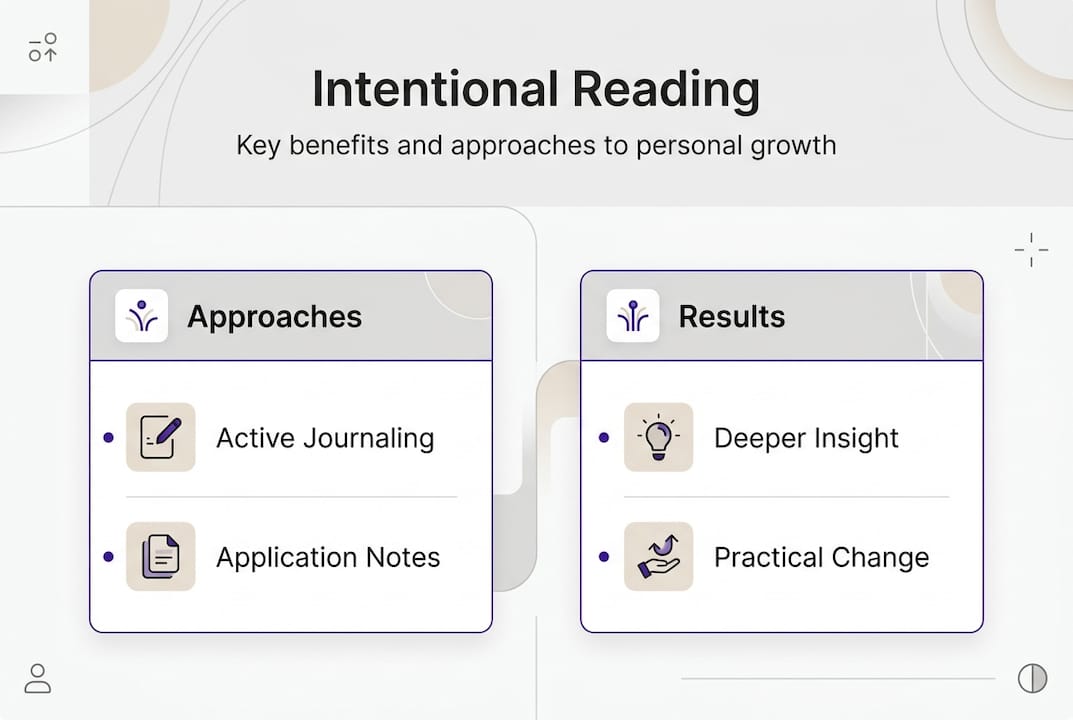 Intentional Reading

Key benefits and approaches to personal growth

Approaches

- Active Journaling
- Application Notes

Results

- Deeper Insight
- Practical Change